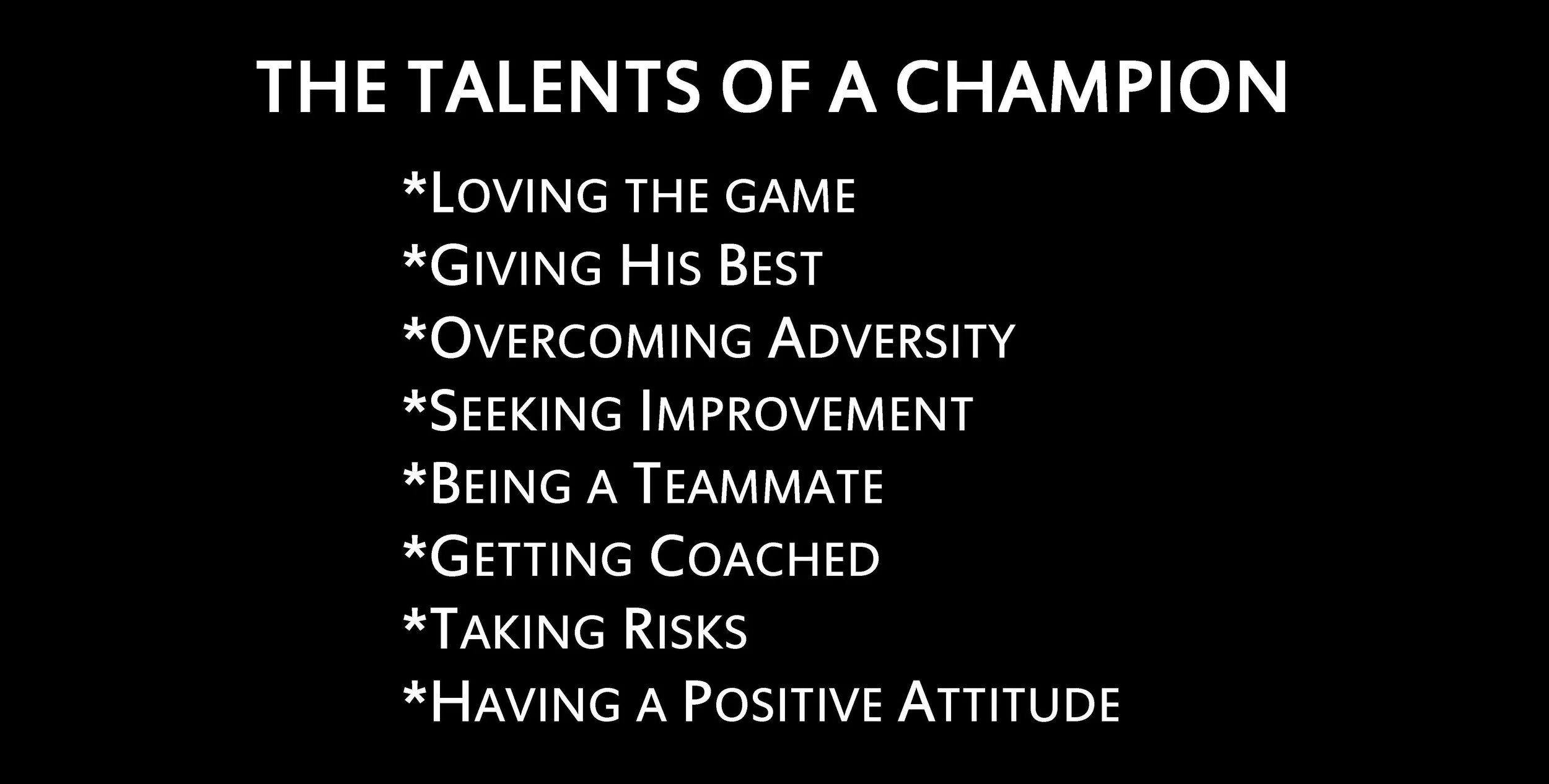 THE TALENTS OF A CHAMPION

*Loving the game
*Giving His Best
*Overcoming Adversity
*Seeking Improvement
*Being a Teammate
*Getting Coached
*Taking Risks
*Having a Positive Attitude